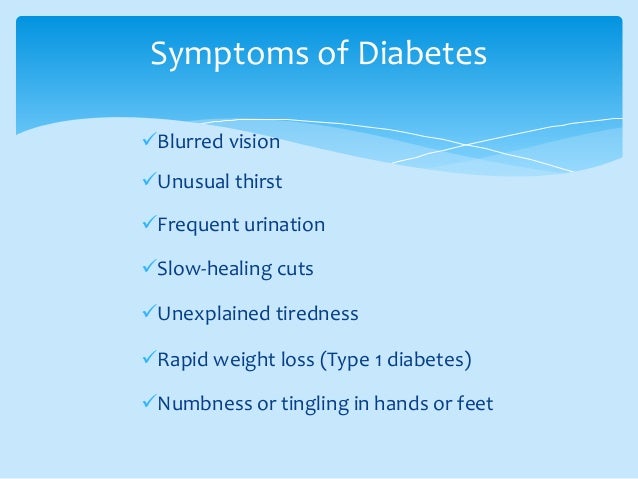 Symptoms of Diabetes

✓Blurred vision

✓Unusual thirst

✓Frequent urination

✓Slow-healing cuts

✓Unexplained tiredness

✓Rapid weight loss (Type 1 diabetes)

✓Numbness or tingling in hands or feet